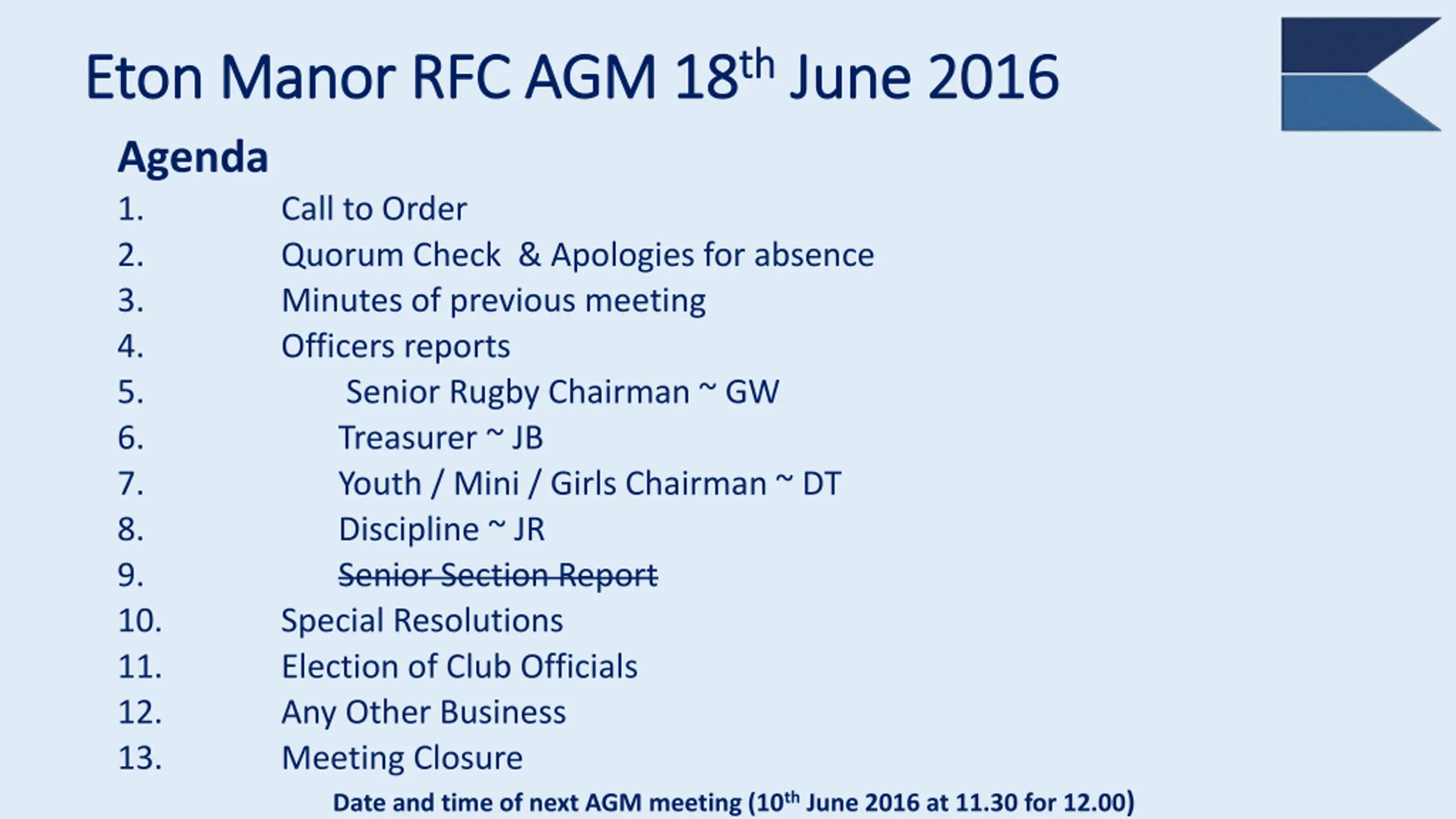 Eton Manor RFC AGM 18$^{th}$ June 2016

Agenda

1. Call to Order
2. Quorum Check & Apologies for absence
3. Minutes of previous meeting
4. Officers reports
5. Senior Rugby Chairman ~ GW
6. Treasurer ~ JB
7. Youth / Mini / Girls Chairman ~ DT
8. Discipline ~ JR
9. ~~Senior Section Report~~
10. Special Resolutions
11. Election of Club Officials
12. Any Other Business
13. Meeting Closure

Date and time of next AGM meeting (10$^{th}$ June 2016 at 11.30 for 12.00)